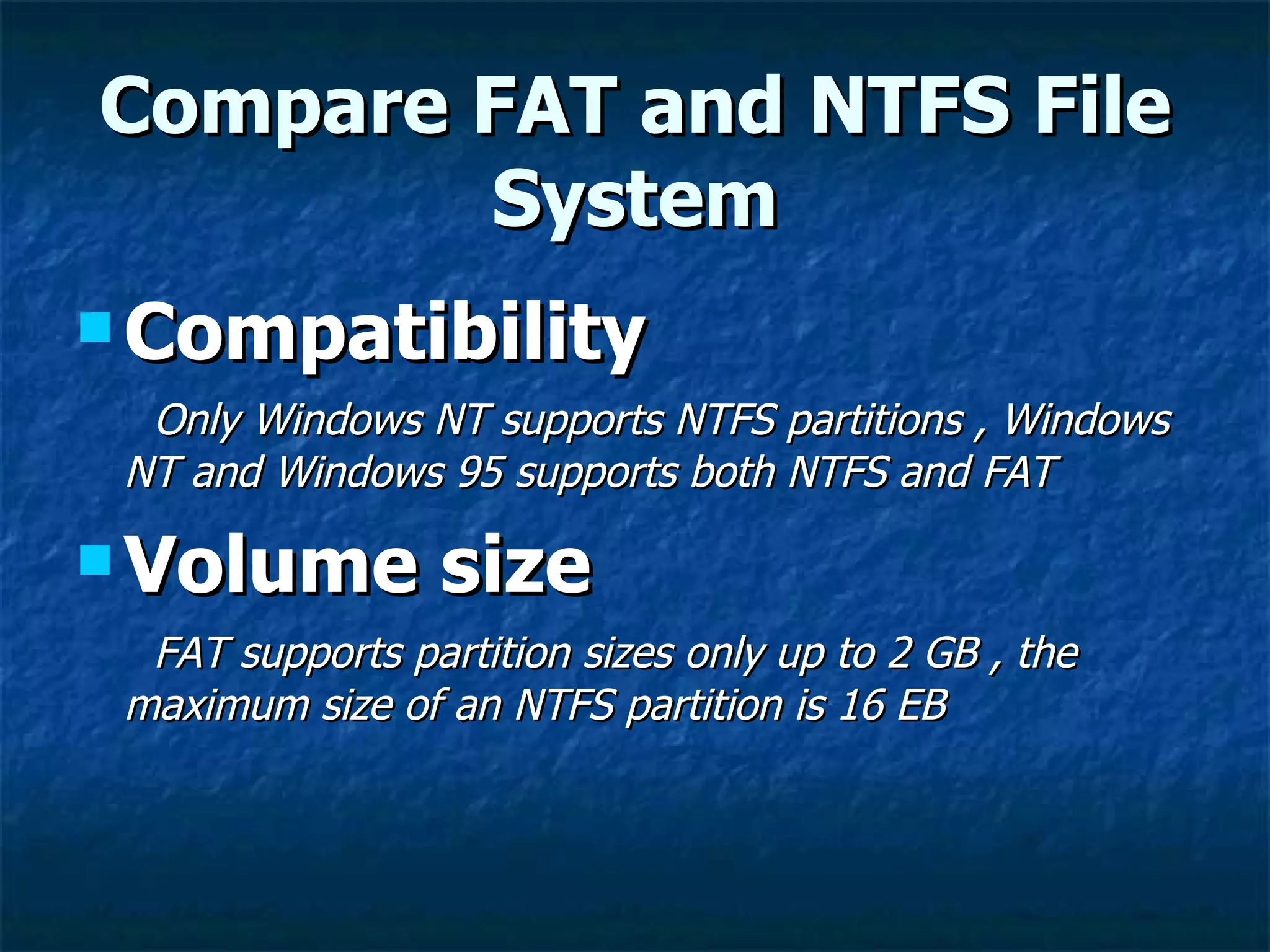 Compare FAT and NTFS File System

Compatibility

Only Windows NT supports NTFS partitions , Windows NT and Windows 95 supports both NTFS and FAT

Volume size

FAT supports partition sizes only up to 2 GB , the maximum size of an NTFS partition is 16 EB